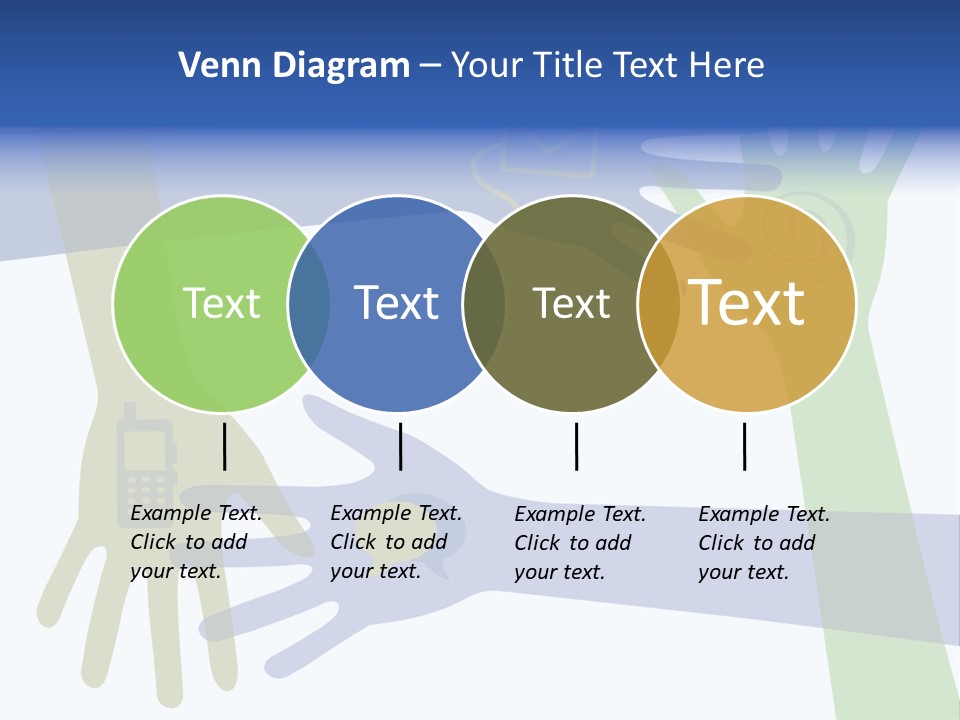 Venn Diagram – Your Title Text Here

Text

Text

Text

Text

Example Text. Click to add your text.

Example Text. Click to add your text.

Example Text. Click to add your text.

Example Text. Click to add your text.